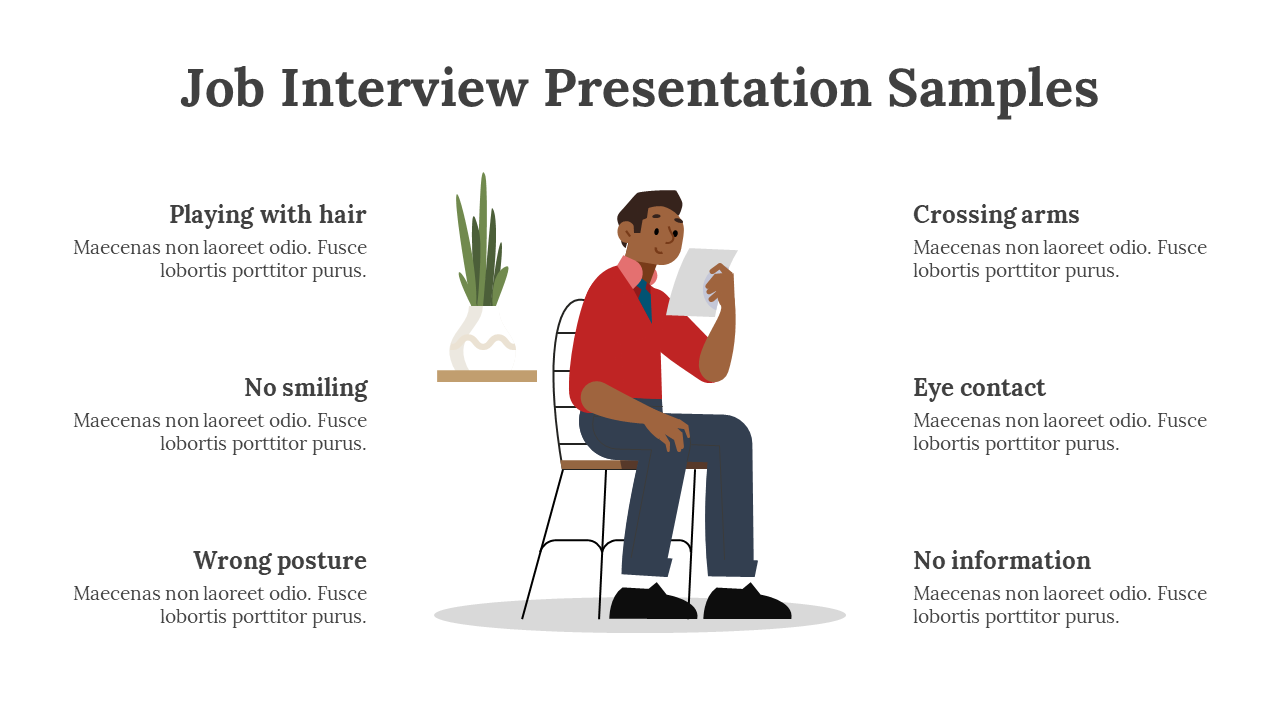 Job Interview Presentation Samples

Playing with hair
Maecenas non laoreet odio. Fusce lobortis porttitor purus.

No smiling
Maecenas non laoreet odio. Fusce lobortis porttitor purus.

Wrong posture
Maecenas non laoreet odio. Fusce lobortis porttitor purus.

Crossing arms
Maecenas non laoreet odio. Fusce lobortis porttitor purus.

Eye contact
Maecenas non laoreet odio. Fusce lobortis porttitor purus.

No information
Maecenas non laoreet odio. Fusce lobortis porttitor purus.